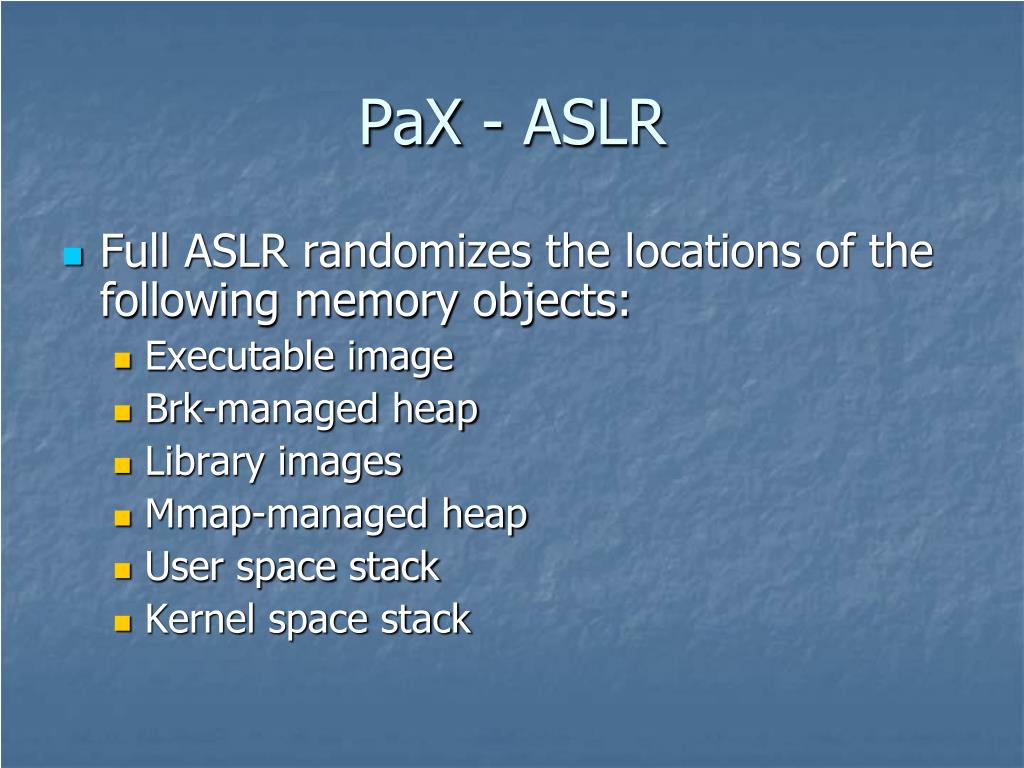 PaX - ASLR

Full ASLR randomizes the locations of the following memory objects:

Executable image
Brk-managed heap
Library images
Mmap-managed heap
User space stack
Kernel space stack